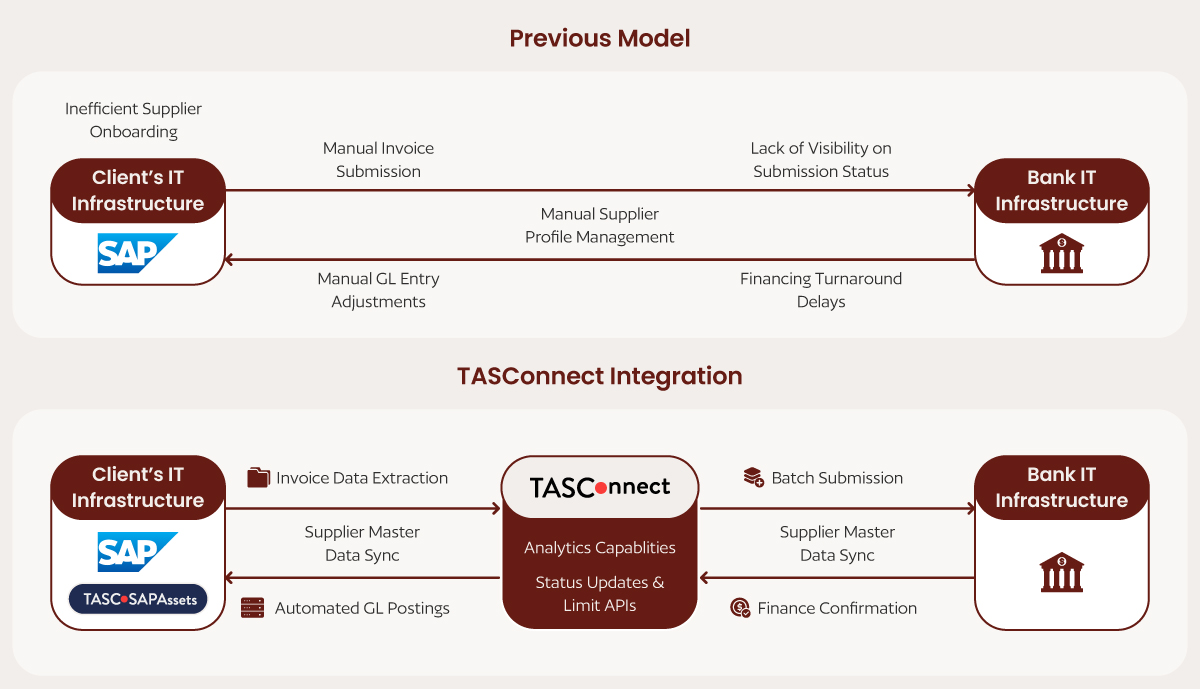 Previous Model

Inefficient Supplier Onboarding

Client's IT Infrastructure

SAP

Manual Invoice Submission

Lack of Visibility on Submission Status

Manual Supplier Profile Management

Manual GL Entry Adjustments

Financing Turnaround Delays

Bank IT Infrastructure

TASConnect Integration

Client's IT Infrastructure

SAP

TASC•SAPAssets

Invoice Data Extraction

Supplier Master Data Sync

Automated GL Postings

TASConnect

Analytics Capablities

Status Updates & Limit APIs

Batch Submission

Supplier Master Data Sync

Finance Confirmation

Bank IT Infrastructure